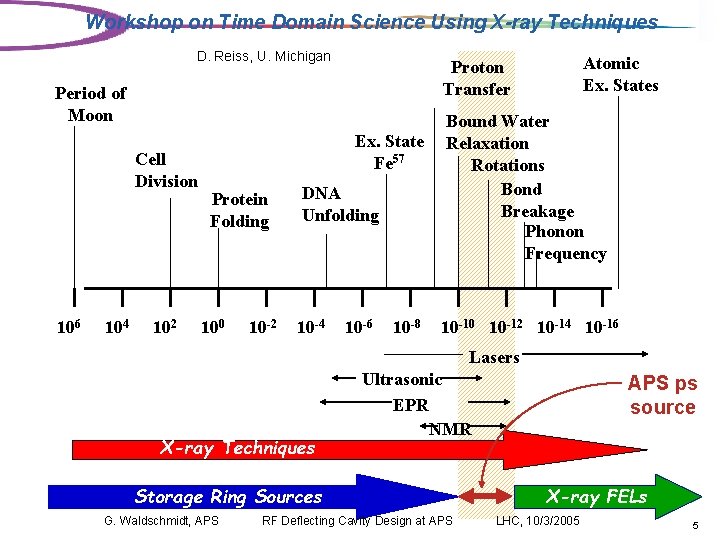 Workshop on Time Domain Science Using X-ray Techniques

D. Reiss, U. Michigan

Period of Moon

Cell Division

Protein Folding

DNA Unfolding

Ex. State $Fe^{57}$

Proton Transfer

Bound Water Relaxation

Rotations

Bond Breakage

Phonon Frequency

Atomic Ex. States

$10^{6}$ $10^{4}$ $10^{2}$ $10^{0}$ $10^{-2}$ $10^{-4}$ $10^{-6}$ $10^{-8}$ $10^{-10}$ $10^{-12}$ $10^{-14}$ $10^{-16}$

Lasers

Ultrasonic

EPR

NMR

APS ps source

X-ray Techniques

Storage Ring Sources

X-ray FELs

G. Waldschmidt, APS RF Deflecting Cavity Design at APS LHC, 10/3/2005 5